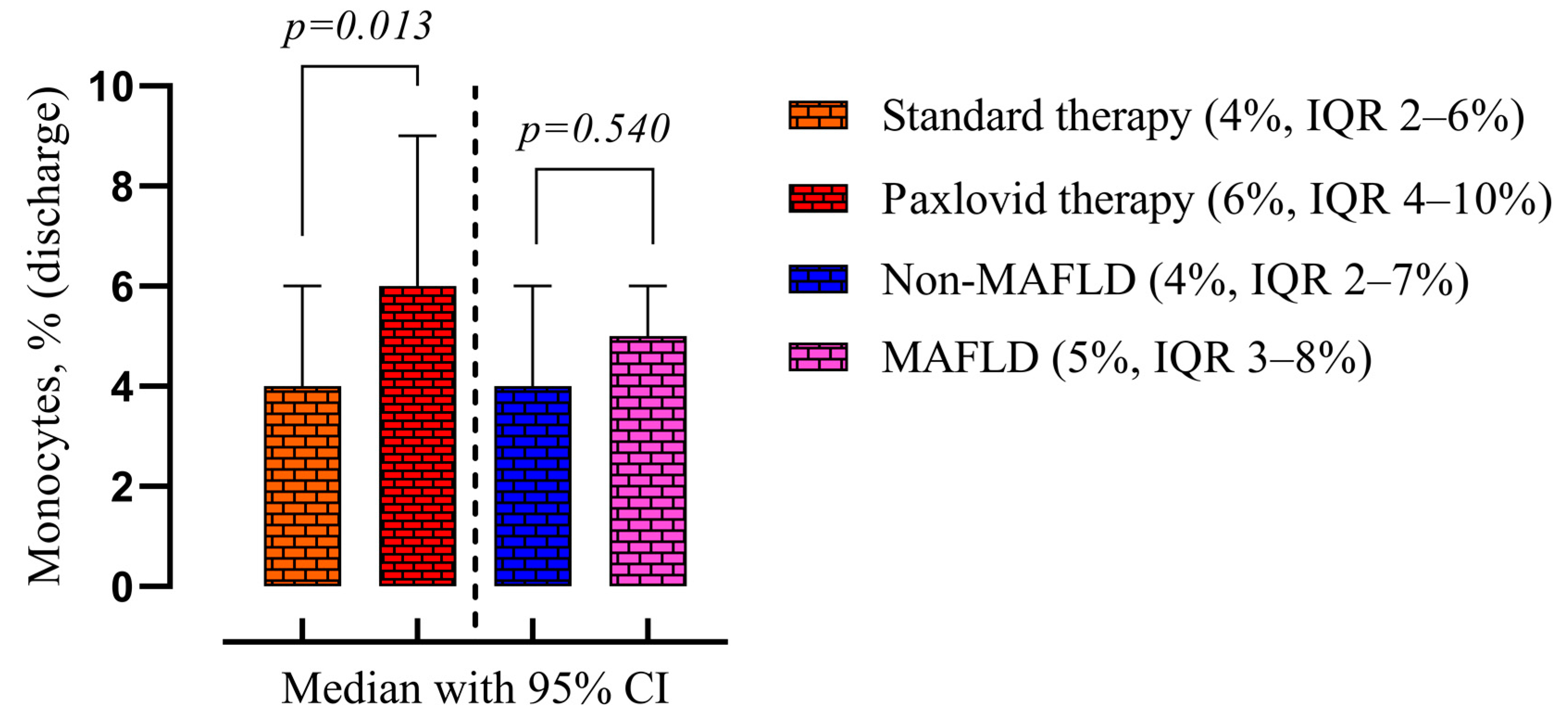 p=0.013

p=0.540

Monocytes, % (discharge)

10
8
6
4
2
0

Median with 95% CI

Standard therapy (4%, IQR 2–6%)
Paxlovid therapy (6%, IQR 4–10%)
Non-MAFLD (4%, IQR 2–7%)
MAFLD (5%, IQR 3–8%)